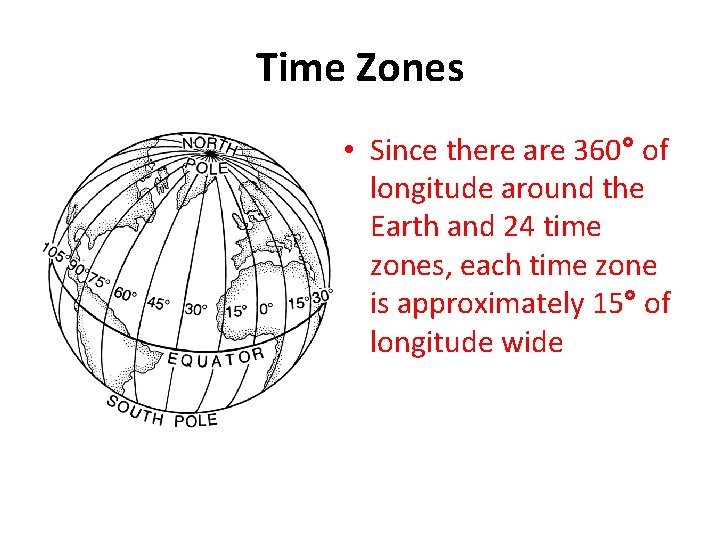 Time Zones

NORTH POLE

105° 90° 75° 60° 45° 30° 15° 0° 15° 30°

EQUATOR

SOUTH POLE

• Since there are 360° of longitude around the Earth and 24 time zones, each time zone is approximately 15° of longitude wide